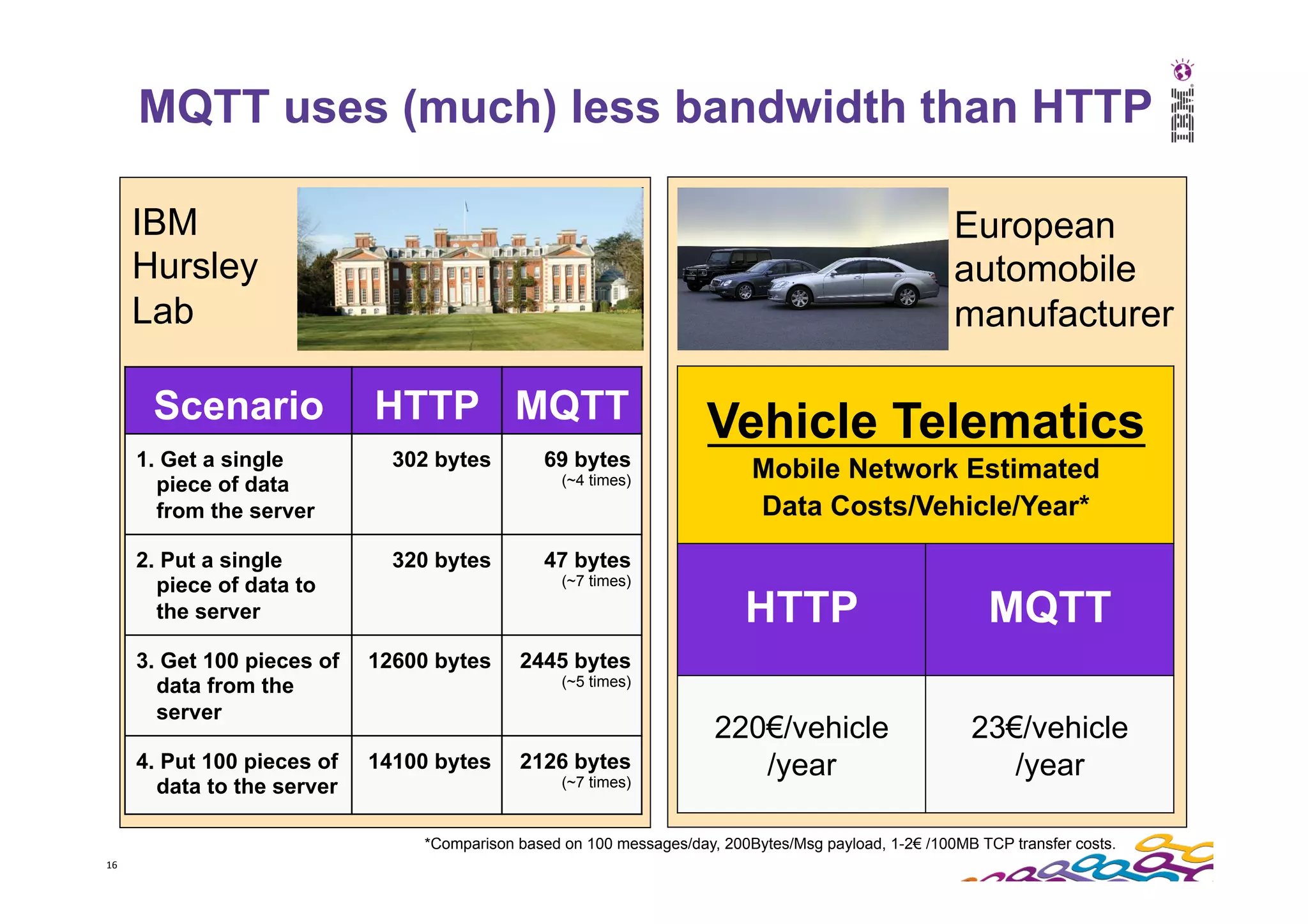 MQTT uses (much) less bandwidth than HTTP

IBM

IBM Hursley Lab

| Scenario | HTTP | MQTT |
|---|---|---|
| 1. Get a single piece of data from the server | 302 bytes | 69 bytes (~4 times) |
| 2. Put a single piece of data to the server | 320 bytes | 47 bytes (~7 times) |
| 3. Get 100 pieces of data from the server | 12600 bytes | 2445 bytes (~5 times) |
| 4. Put 100 pieces of data to the server | 14100 bytes | 2126 bytes (~7 times) |

European automobile manufacturer

Vehicle Telematics
Mobile Network Estimated Data Costs/Vehicle/Year*

| HTTP | MQTT |
|---|---|
| 220€/vehicle /year | 23€/vehicle /year |

*Comparison based on 100 messages/day, 200Bytes/Msg payload, 1-2€ /100MB TCP transfer costs.

16